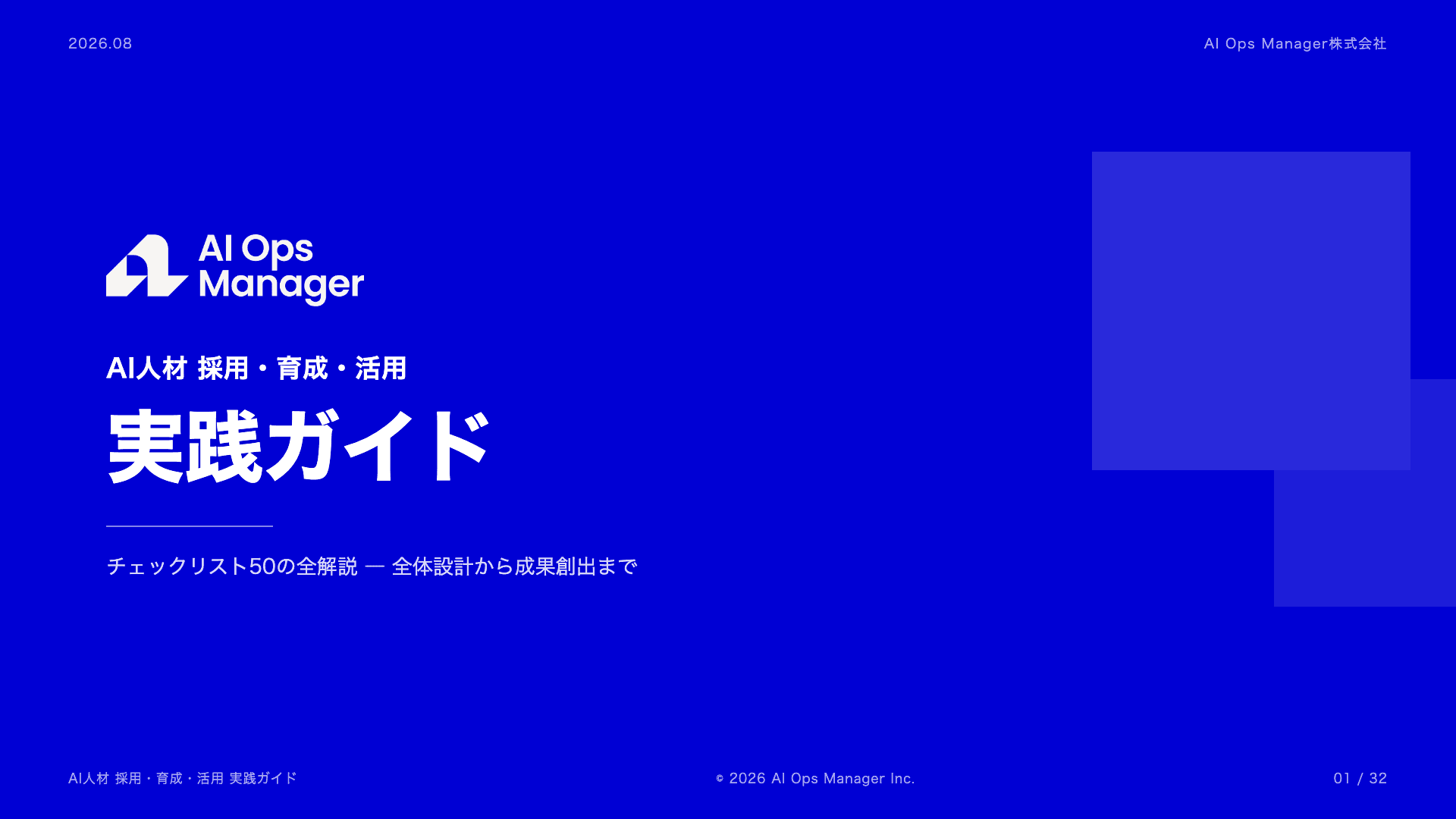 2026.08

AI Ops Manager株式会社

AI Ops Manager

AI人材 採用・育成・活用

実践ガイド

チェックリスト50の全解説 — 全体設計から成果創出まで

AI人材 採用・育成・活用 実践ガイド

© 2026 AI Ops Manager Inc.

01 / 32